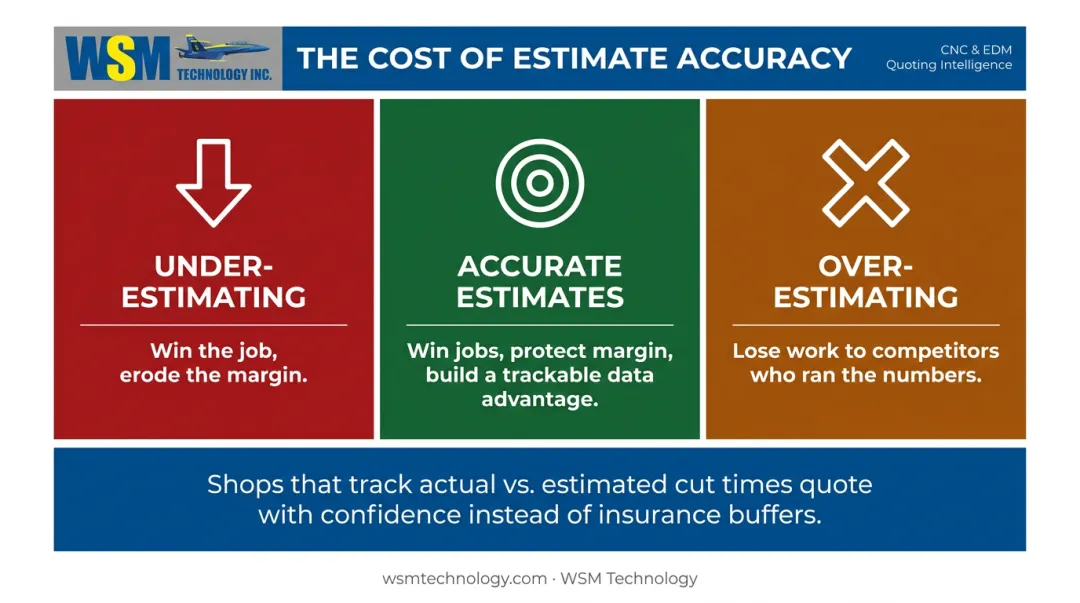 WSM TECHNOLOGY INC.

THE COST OF ESTIMATE ACCURACY

CNC & EDM Quoting Intelligence

UNDER-ESTIMATING

Win the job, erode the margin.

ACCURATE ESTIMATES

Win jobs, protect margin, build a trackable data advantage.

OVER-ESTIMATING

Lose work to competitors who ran the numbers.

Shops that track actual vs. estimated cut times quote with confidence instead of insurance buffers.

wsmtechnology.com · WSM Technology